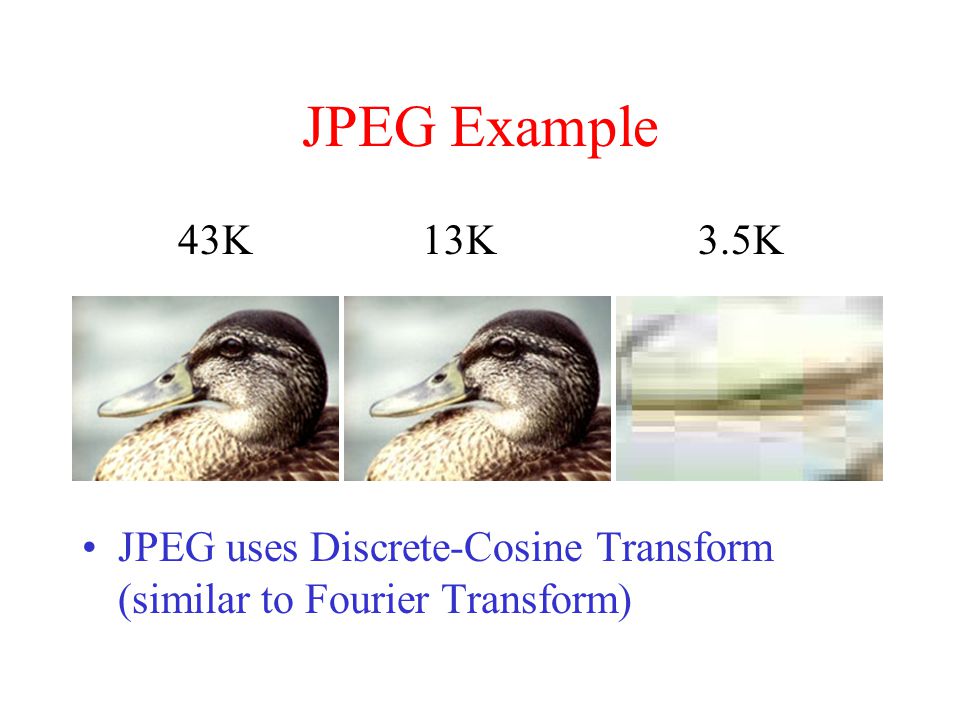 JPEG Example

43K 13K 3.5K

• JPEG uses Discrete-Cosine Transform (similar to Fourier Transform)